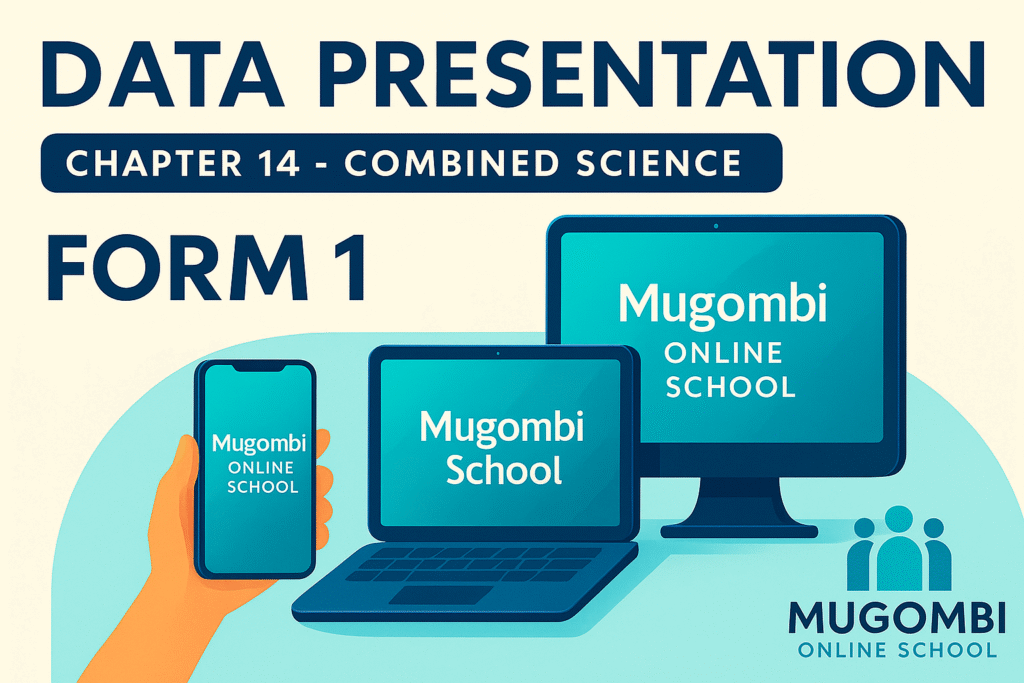 DATA PRESENTATION

CHAPTER 14 - COMBINED SCIENCE

FORM 1

Mugombi ONLINE SCHOOL

Mugombi School

Mugombi ONLINE SCHOOL

MUGOMBI ONLINE SCHOOL